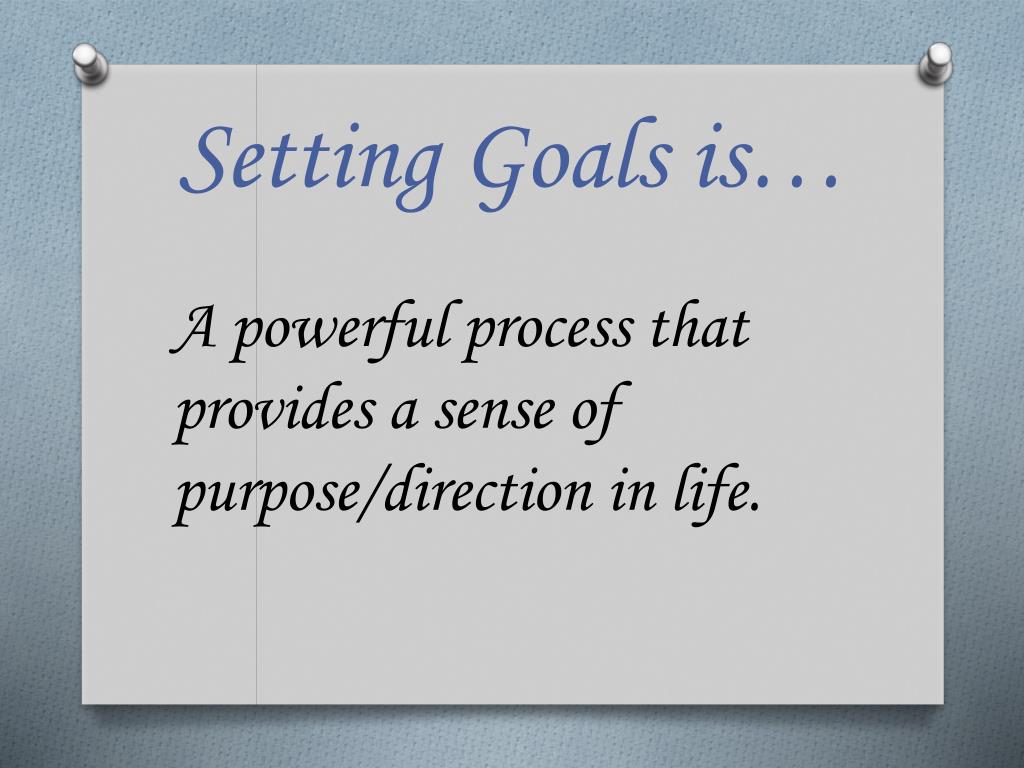 Setting Goals is…

A powerful process that provides a sense of purpose/direction in life.